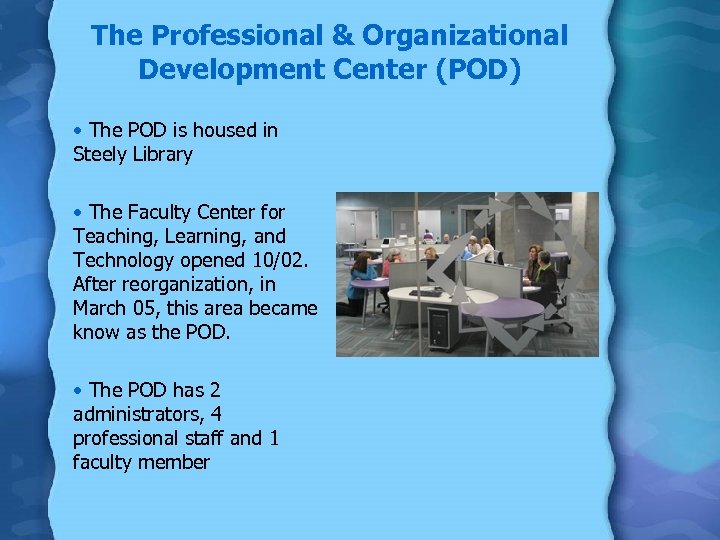 The Professional & Organizational Development Center (POD)

• The POD is housed in Steely Library

• The Faculty Center for Teaching, Learning, and Technology opened 10/02. After reorganization, in March 05, this area became know as the POD.

• The POD has 2 administrators, 4 professional staff and 1 faculty member